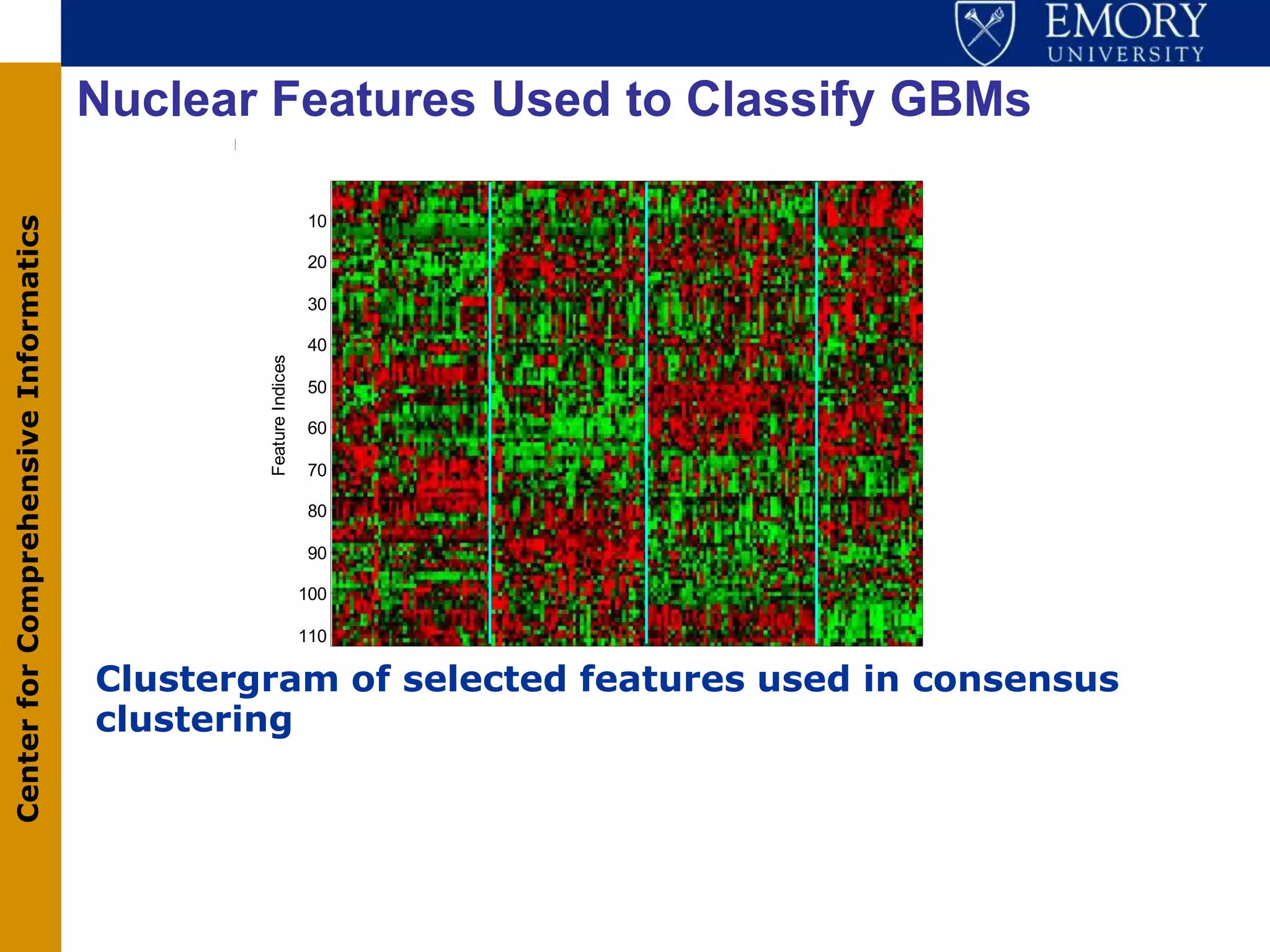 EMORY
UNIVERSITY

Center for Comprehensive Informatics

Nuclear Features Used to Classify GBMs

Feature Indices

10
20
30
40
50
60
70
80
90
100
110

Clustergram of selected features used in consensus clustering